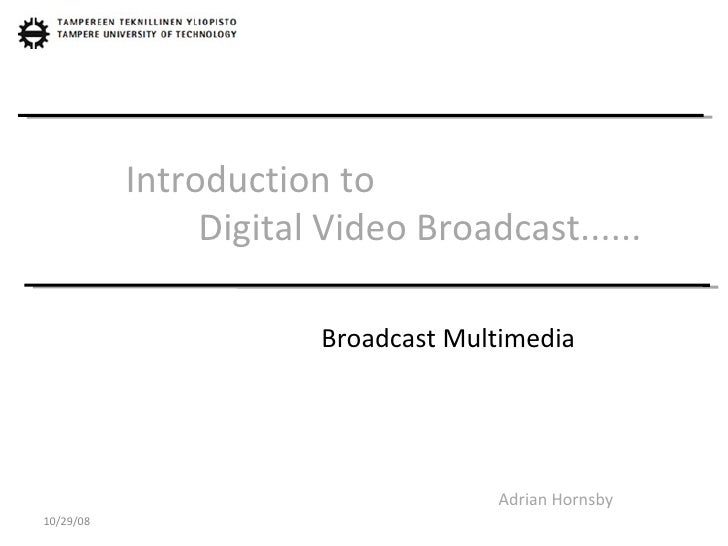 TAMPEREEN TEKNILLINEN YLIOPISTO
TAMPERE UNIVERSITY OF TECHNOLOGY

Introduction to
Digital Video Broadcast......

Broadcast Multimedia

Adrian Hornsby

10/29/08